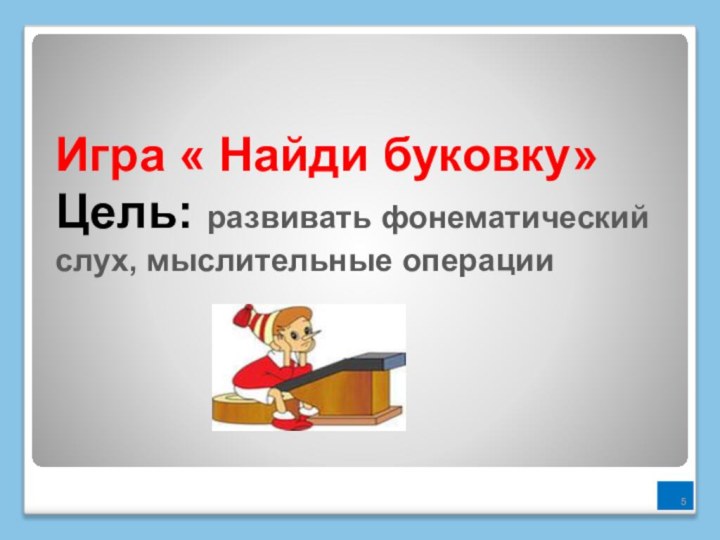 Игра « Найди буковку»
Цель: развивать фонематический слух, мыслительные операции

5